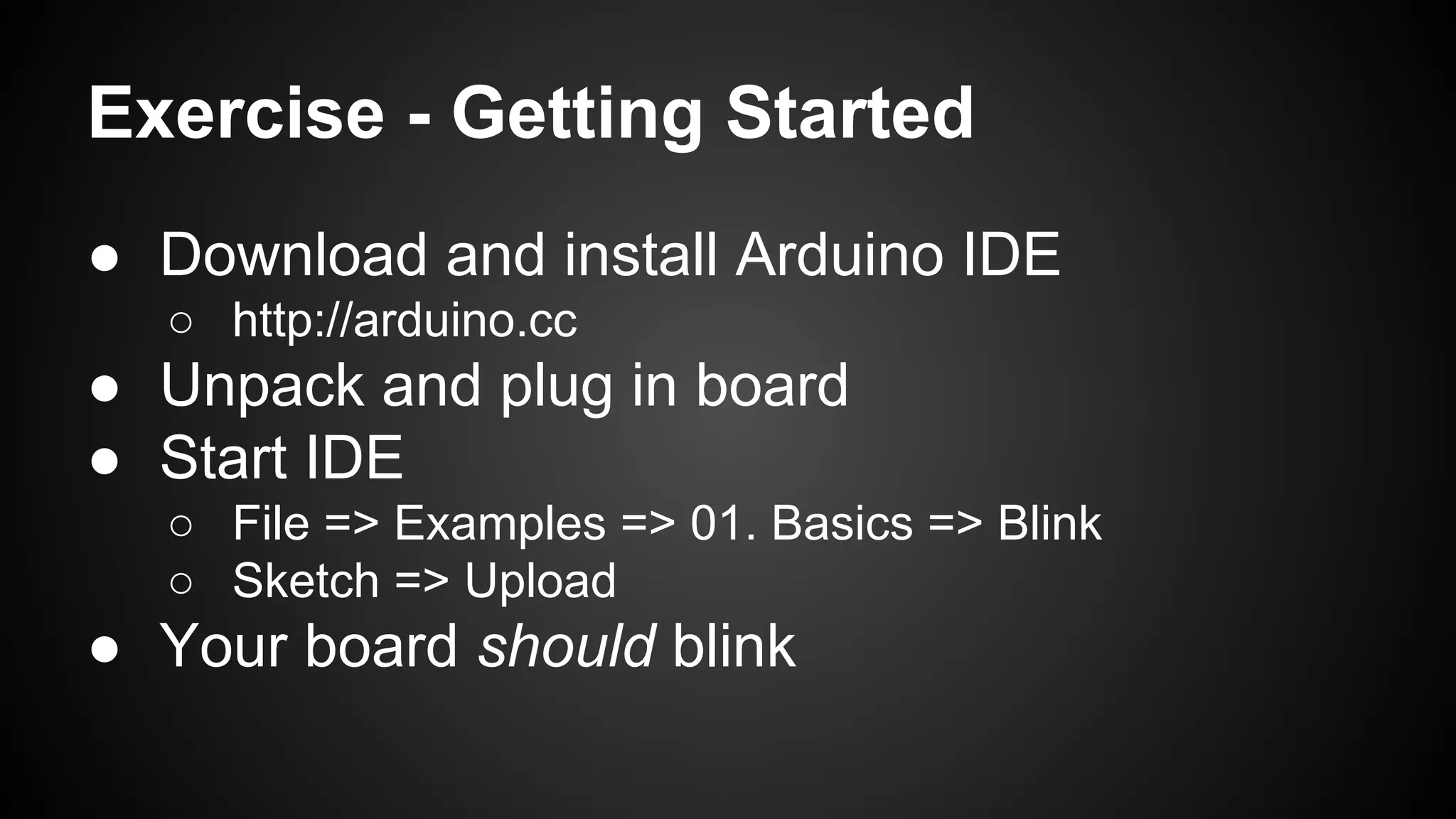 Exercise - Getting Started

● Download and install Arduino IDE
  ○ http://arduino.cc
● Unpack and plug in board
● Start IDE
  ○ File => Examples => 01. Basics => Blink
  ○ Sketch => Upload
● Your board should blink